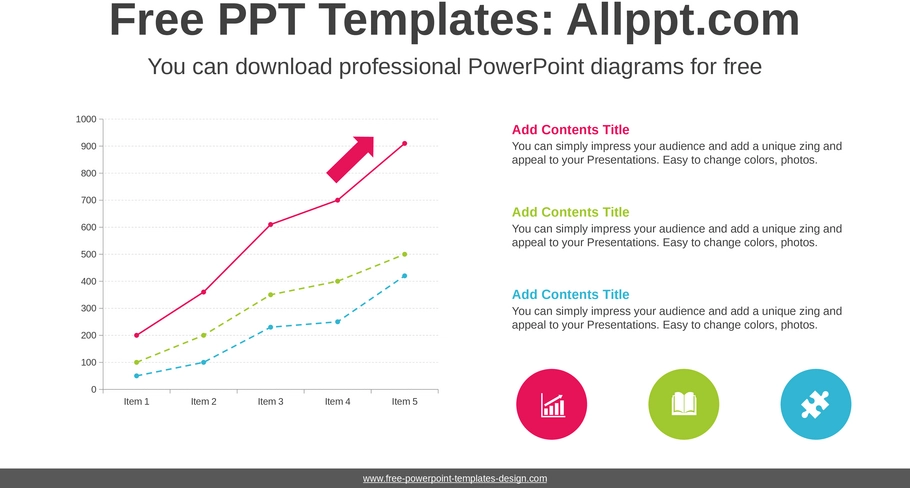 Free PPT Templates: Allppt.com

You can download professional PowerPoint diagrams for free

1000
900
800
700
600
500
400
300
200
100
0

Item 1 Item 2 Item 3 Item 4 Item 5

Add Contents Title
You can simply impress your audience and add a unique zing and appeal to your Presentations. Easy to change colors, photos.

Add Contents Title
You can simply impress your audience and add a unique zing and appeal to your Presentations. Easy to change colors, photos.

Add Contents Title
You can simply impress your audience and add a unique zing and appeal to your Presentations. Easy to change colors, photos.

www.free-powerpoint-templates-design.com